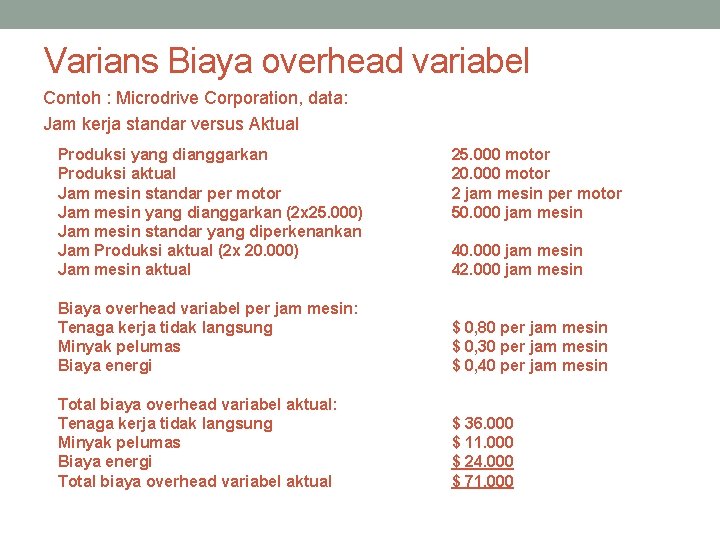 Varians Biaya overhead variabel

Contoh : Microdrive Corporation, data:

Jam kerja standar versus Aktual

| | |
|---|---|
| Produksi yang dianggarkan | 25.000 motor |
| Produksi aktual | 20.000 motor |
| Jam mesin standar per motor | 2 jam mesin per motor |
| Jam mesin yang dianggarkan (2x25.000) | 50.000 jam mesin |
| Jam mesin standar yang diperkenankan | |
| Jam Produksi aktual (2x 20.000) | 40.000 jam mesin |
| Jam mesin aktual | 42.000 jam mesin |
| | |
| Biaya overhead variabel per jam mesin: | |
| Tenaga kerja tidak langsung | $ 0,80 per jam mesin |
| Minyak pelumas | $ 0,30 per jam mesin |
| Biaya energi | $ 0,40 per jam mesin |
| | |
| Total biaya overhead variabel aktual: | |
| Tenaga kerja tidak langsung | $ 36.000 |
| Minyak pelumas | $ 11.000 |
| Biaya energi | $ 24.000 |
| Total biaya overhead variabel aktual | $ 71.000 |